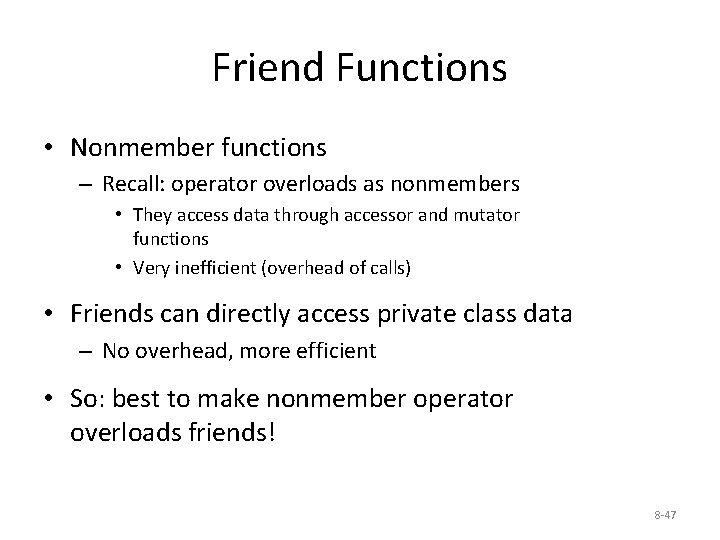 Friend Functions

• Nonmember functions
– Recall: operator overloads as nonmembers
• They access data through accessor and mutator functions
• Very inefficient (overhead of calls)

• Friends can directly access private class data
– No overhead, more efficient

• So: best to make nonmember operator overloads friends!

8-47